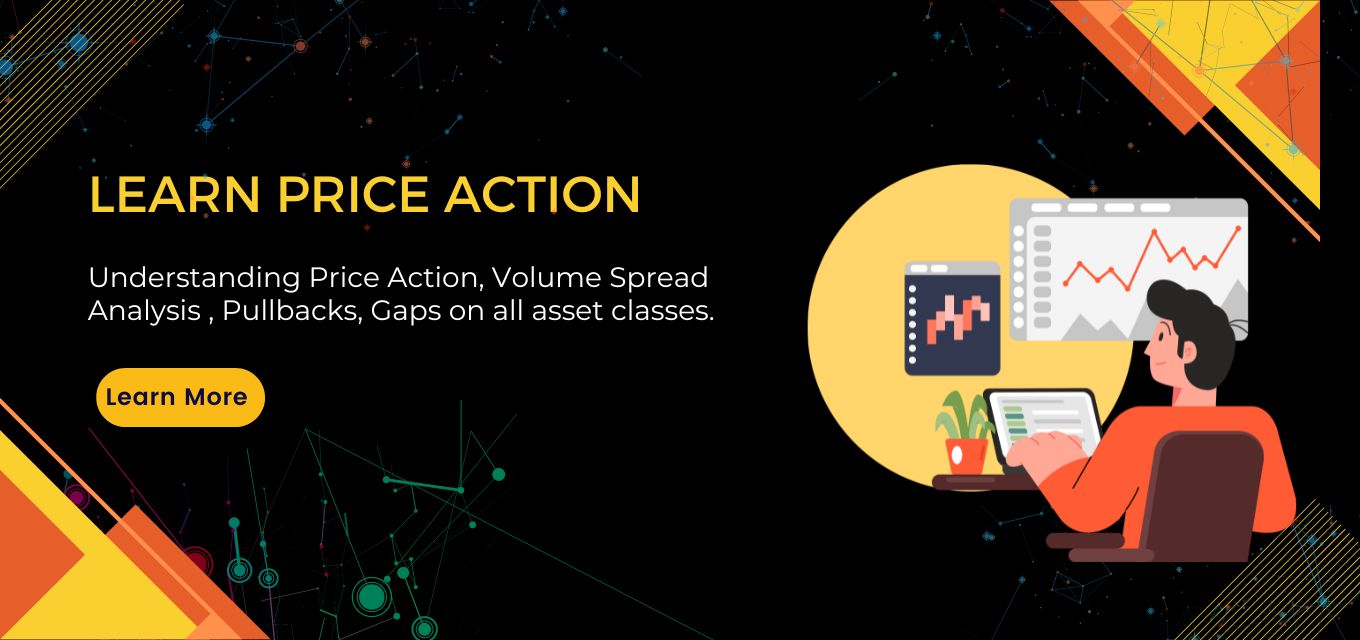 LEARN PRICE ACTION

Understanding Price Action, Volume Spread Analysis , Pullbacks, Gaps on all asset classes.

Learn More